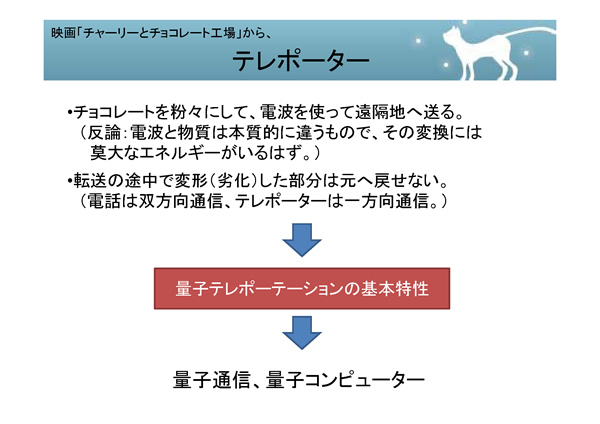 映画「チャーリーとチョコレート工場」から、

テレポーター

•チョコレートを粉々にして、電波を使って遠隔地へ送る。
（反論：電波と物質は本質的に違うもので、その変換には莫大なエネルギーがいるはず。）

•転送の途中で変形（劣化）した部分は元へ戻せない。
（電話は双方向通信、テレポーターは一方向通信。）

量子テレポーテーションの基本特性

量子通信、量子コンピューター